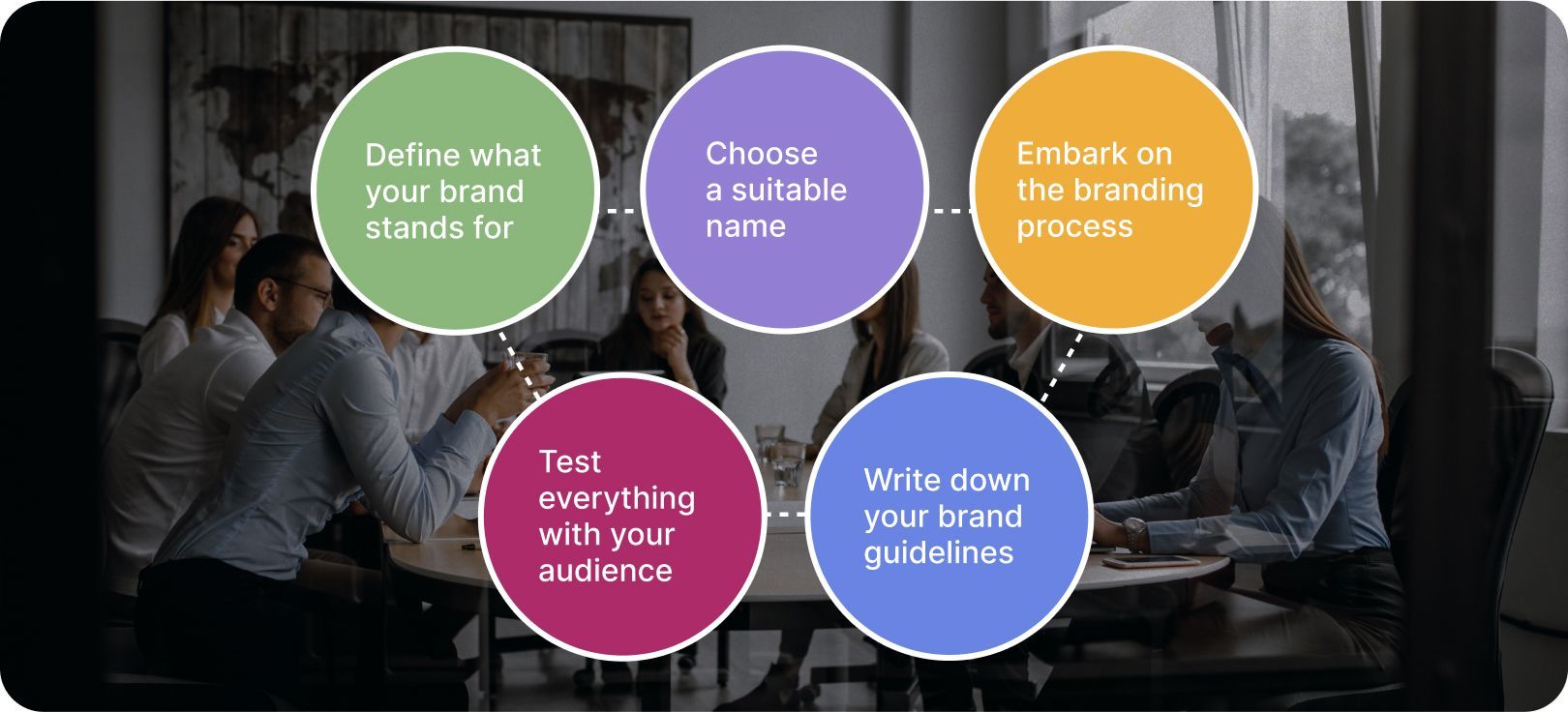 Define what your brand stands for

Choose a suitable name

Embark on the branding process

Test everything with your audience

Write down your brand guidelines